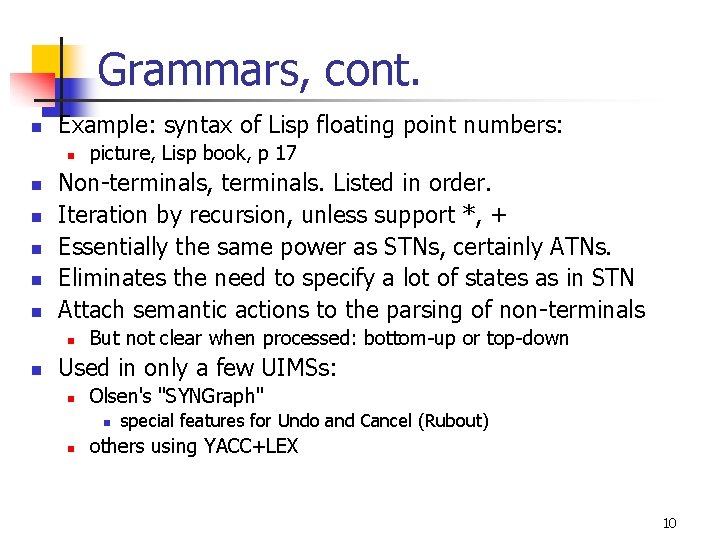 Grammars, cont.

- Example: syntax of Lisp floating point numbers:
  - picture, Lisp book, p 17
- Non-terminals, terminals. Listed in order.
- Iteration by recursion, unless support *, +
- Essentially the same power as STNs, certainly ATNs.
- Eliminates the need to specify a lot of states as in STN
- Attach semantic actions to the parsing of non-terminals
  - But not clear when processed: bottom-up or top-down
- Used in only a few UIMSs:
  - Olsen's "SYNGraph"
    - special features for Undo and Cancel (Rubout)
  - others using YACC+LEX

10